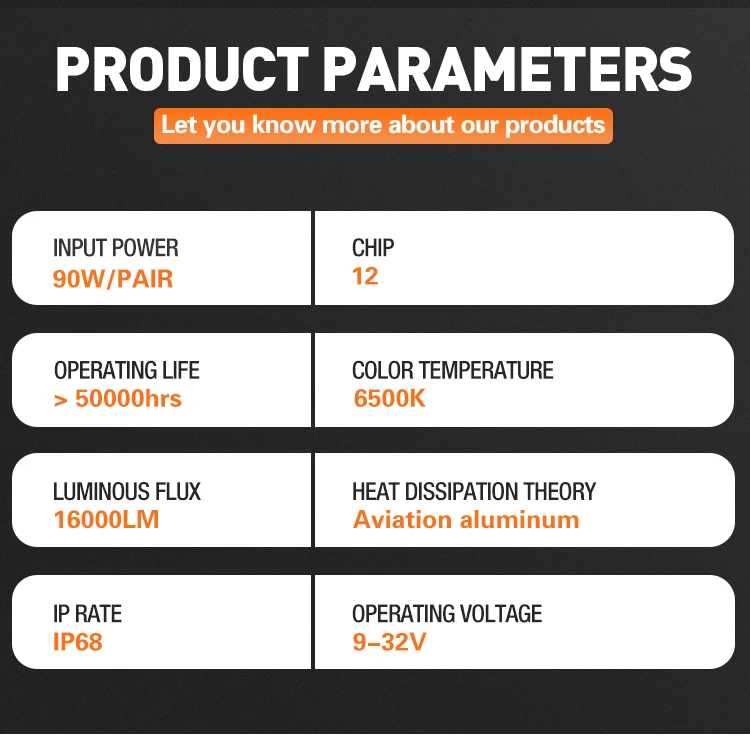 PRODUCT PARAMETERS

Let you know more about our products

INPUT POWER
90W/PAIR

CHIP
12

OPERATING LIFE
> 50000hrs

COLOR TEMPERATURE
6500K

LUMINOUS FLUX
16000LM

HEAT DISSIPATION THEORY
Aviation aluminum

IP RATE
IP68

OPERATING VOLTAGE
9–32V